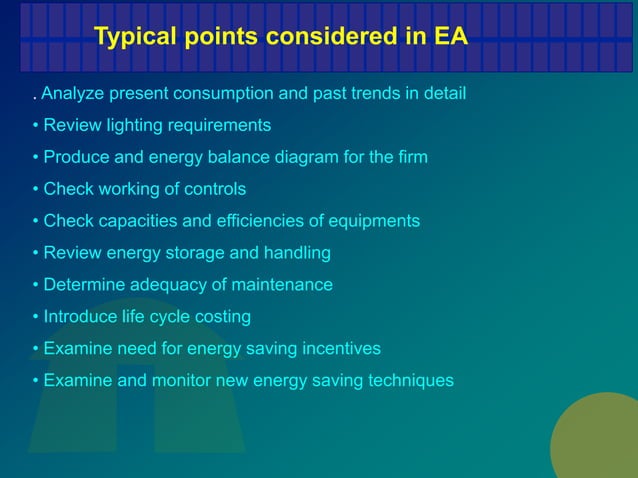 Typical points considered in EA

. Analyze present consumption and past trends in detail

• Review lighting requirements

• Produce and energy balance diagram for the firm

• Check working of controls

• Check capacities and efficiencies of equipments

• Review energy storage and handling

• Determine adequacy of maintenance

• Introduce life cycle costing

• Examine need for energy saving incentives

• Examine and monitor new energy saving techniques